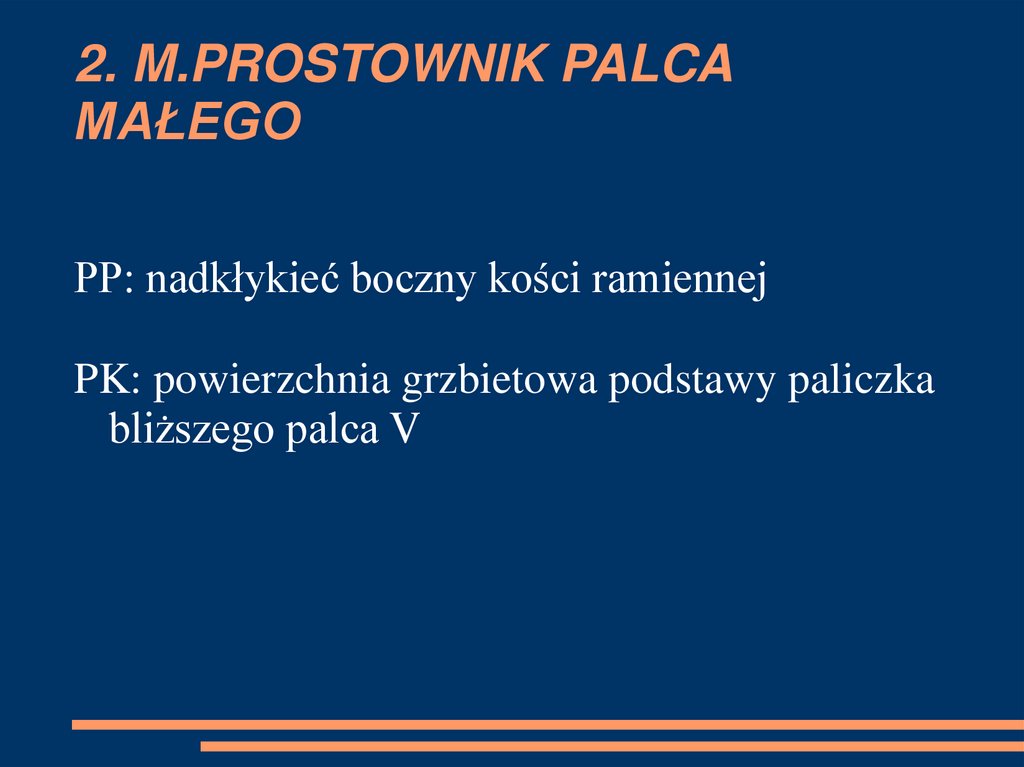 2. M.PROSTOWNIK PALCA MAŁEGO

PP: nadkłykieć boczny kości ramiennej

PK: powierzchnia grzbietowa podstawy paliczka bliższego palca V